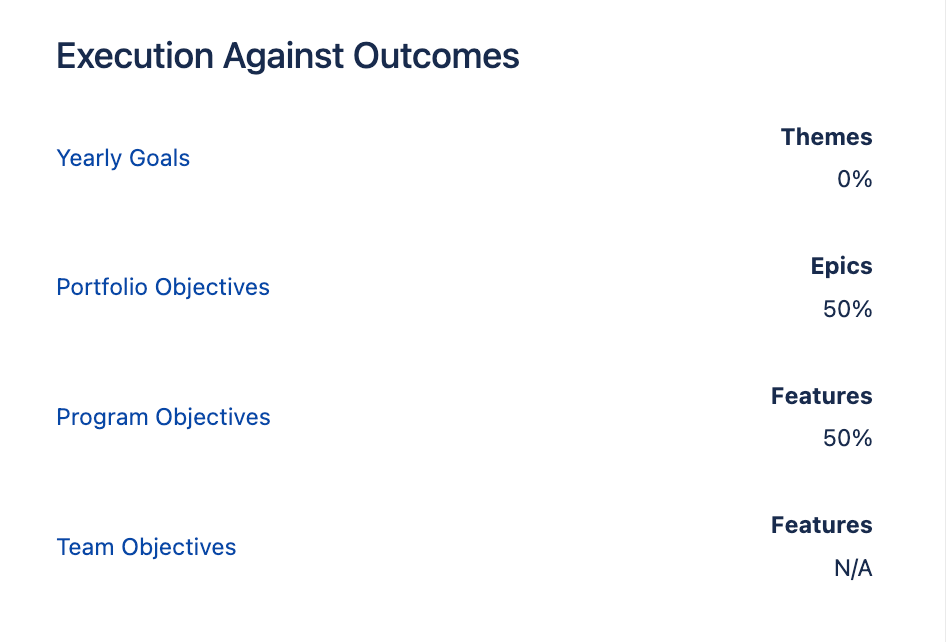 Execution Against Outcomes

Yearly Goals

Themes
0%

Portfolio Objectives

Epics
50%

Program Objectives

Features
50%

Team Objectives

Features
N/A